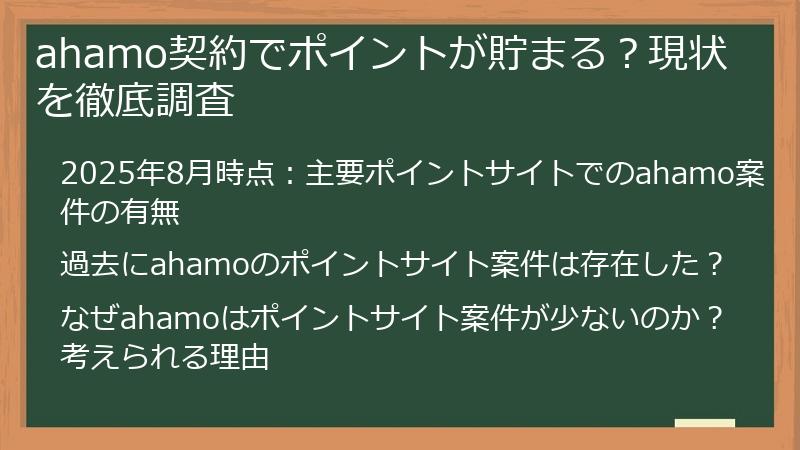 ahamo契約でポイントが貯まる？現状を徹底調査

2025年8月時点：主要ポイントサイトでのahamo案件の有無

過去にahamoのポイントサイト案件は存在した？

なぜahamoはポイントサイト案件が少ないのか？考えられる理由